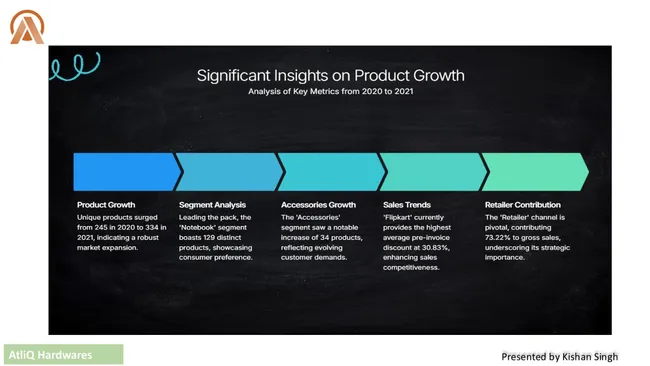 Significant Insights on Product Growth
Analysis of Key Metrics from 2020 to 2021

Product Growth
Unique products surged from 245 in 2020 to 334 in 2021, indicating a robust market expansion.

Segment Analysis
Leading the pack, the 'Notebook' segment boasts 129 distinct products, showcasing consumer preference.

Accessories Growth
The 'Accessories' segment saw a notable increase of 34 products, reflecting evolving customer demands.

Sales Trends
'Flipkart' currently provides the highest average pre-invoice discount at 30.83%, enhancing sales competitiveness.

Retailer Contribution
The 'Retailer' channel is pivotal, contributing 73.22% to gross sales, underscoring its strategic importance.

AtliQ Hardwares

Presented by Kishan Singh